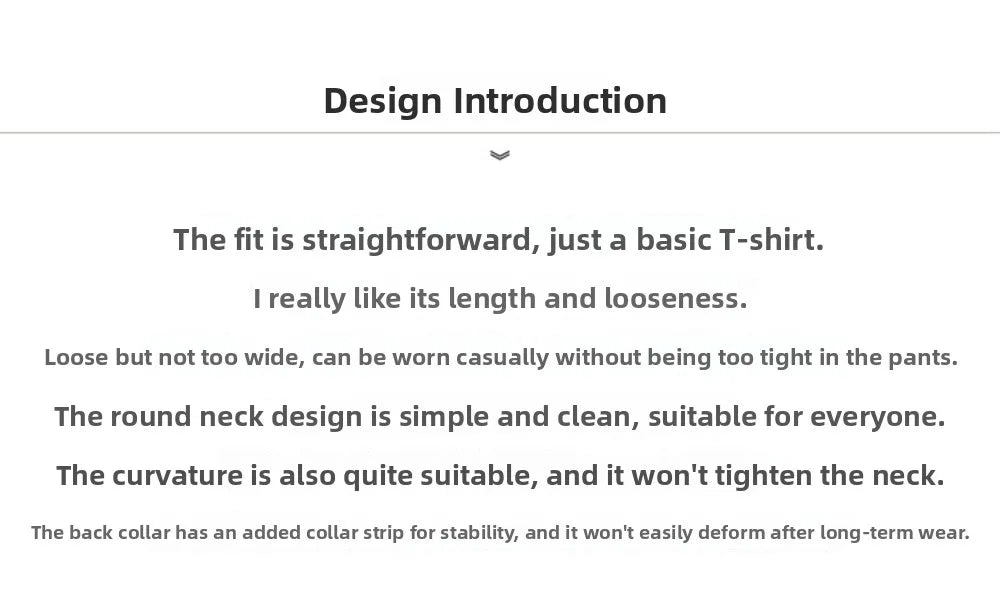 Design Introduction

The fit is straightforward, just a basic T-shirt.

I really like its length and looseness.

Loose but not too wide, can be worn casually without being too tight in the pants.

The round neck design is simple and clean, suitable for everyone.

The curvature is also quite suitable, and it won't tighten the neck.

The back collar has an added collar strip for stability, and it won't easily deform after long-term wear.